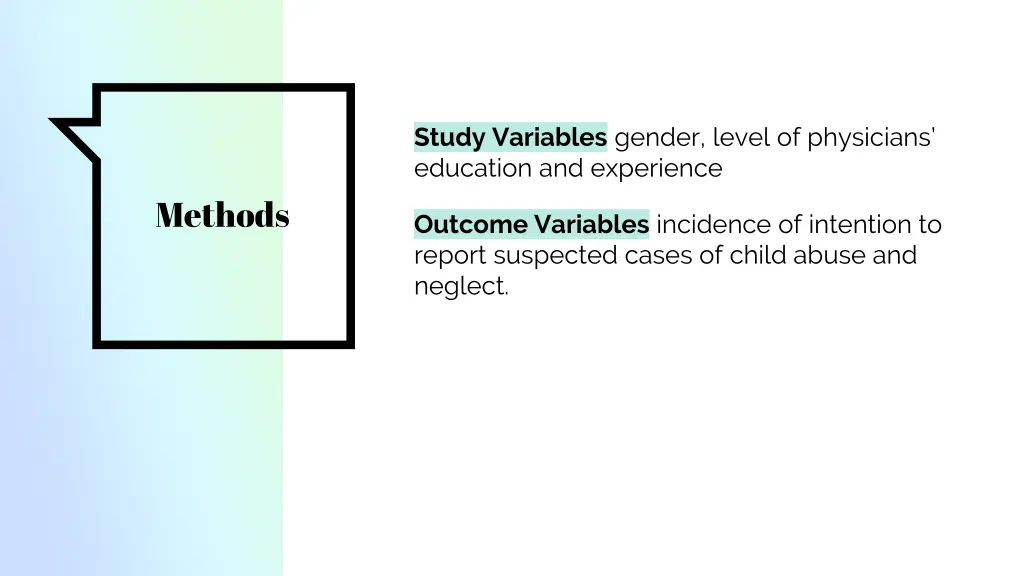 Methods

Study Variables gender, level of physicians' education and experience

Outcome Variables incidence of intention to report suspected cases of child abuse and neglect.